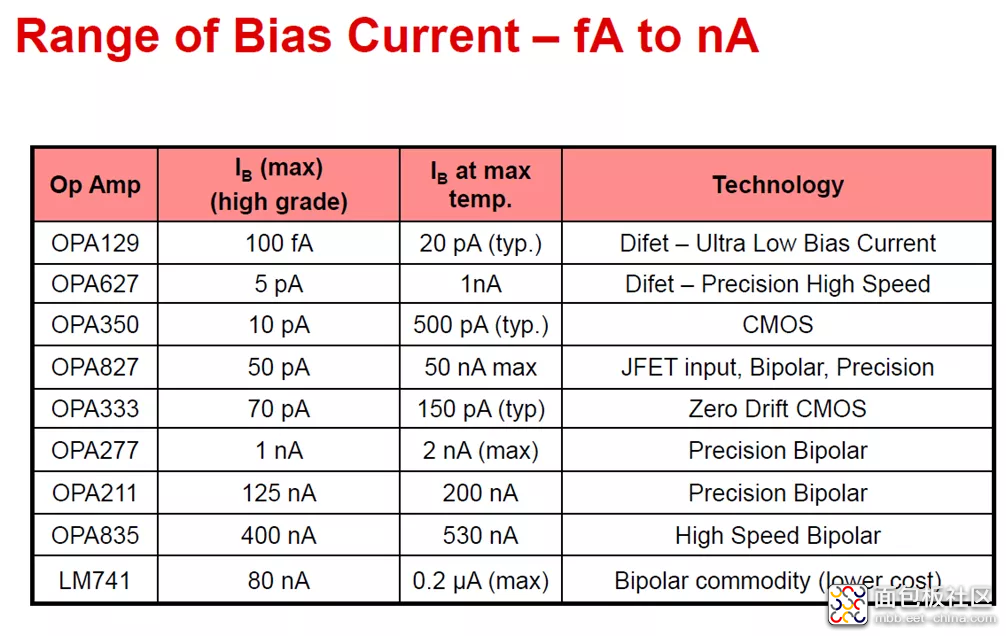 Range of Bias Current – fA to nA

| Op Amp | $I_B$ (max) (high grade) | $I_B$ at max temp. | Technology |
|---|---|---|---|
| OPA129 | 100 fA | 20 pA (typ.) | Difet – Ultra Low Bias Current |
| OPA627 | 5 pA | 1nA | Difet – Precision High Speed |
| OPA350 | 10 pA | 500 pA (typ.) | CMOS |
| OPA827 | 50 pA | 50 nA max | JFET input, Bipolar, Precision |
| OPA333 | 70 pA | 150 pA (typ) | Zero Drift CMOS |
| OPA277 | 1 nA | 2 nA (max) | Precision Bipolar |
| OPA211 | 125 nA | 200 nA | Precision Bipolar |
| OPA835 | 400 nA | 530 nA | High Speed Bipolar |
| LM741 | 80 nA | 0.2 µA (max) | Bipolar commodity (lower cost) |

面包板社区
mbb.eet-china.com